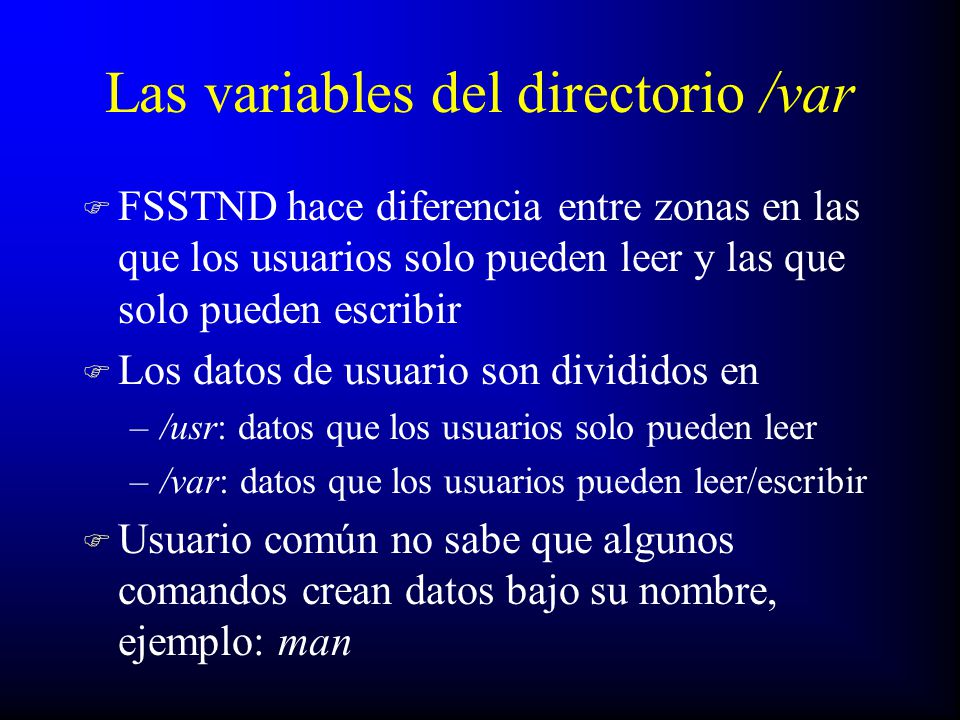 Las variables del directorio /var

FSSTND hace diferencia entre zonas en las que los usuarios solo pueden leer y las que solo pueden escribir

Los datos de usuario son divididos en

– /usr: datos que los usuarios solo pueden leer

– /var: datos que los usuarios pueden leer/escribir

Usuario común no sabe que algunos comandos crean datos bajo su nombre, ejemplo: man